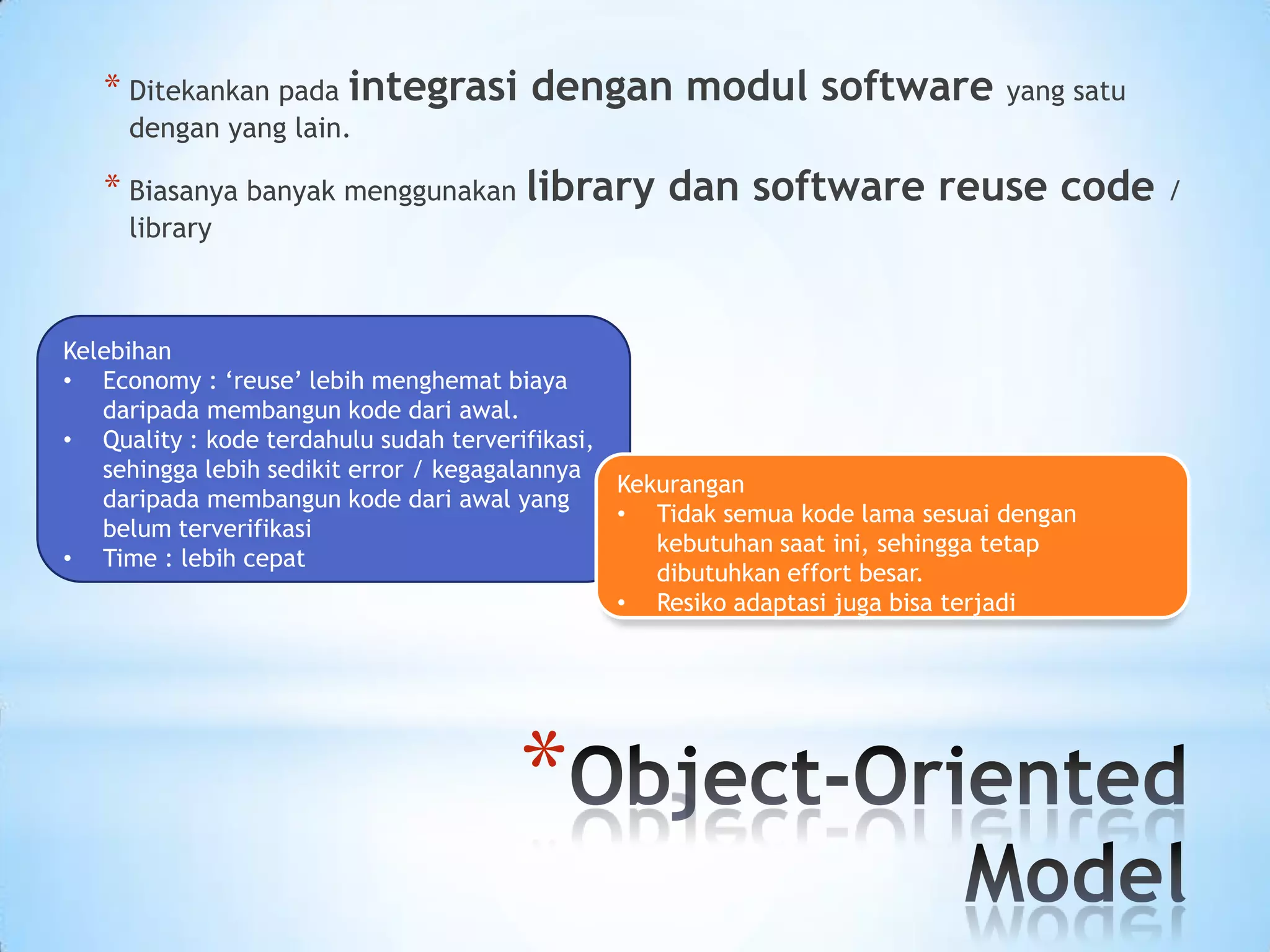 * Ditekankan pada integrasi dengan modul software yang satu dengan yang lain.

* Biasanya banyak menggunakan library dan software reuse code / library

Kelebihan
• Economy : ‘reuse’ lebih menghemat biaya daripada membangun kode dari awal.
• Quality : kode terdahulu sudah terverifikasi, sehingga lebih sedikit error / kegagalannya daripada membangun kode dari awal yang belum terverifikasi
• Time : lebih cepat

Kekurangan
• Tidak semua kode lama sesuai dengan kebutuhan saat ini, sehingga tetap dibutuhkan effort besar.
• Resiko adaptasi juga bisa terjadi

*Object-Oriented Model